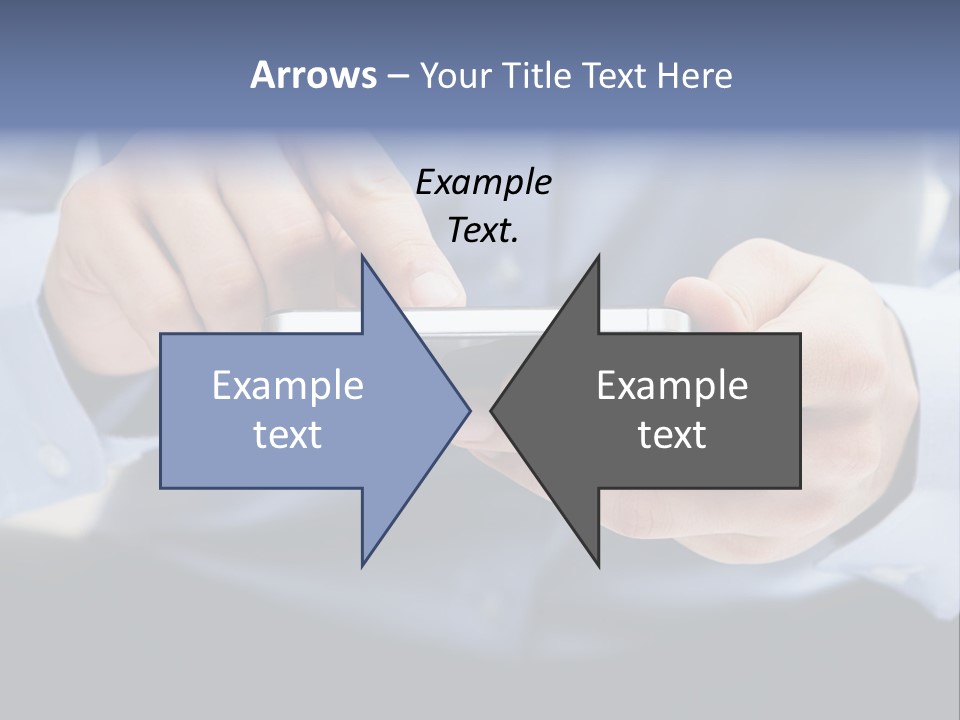 Arrows – Your Title Text Here

Example Text.

Example text

Example text